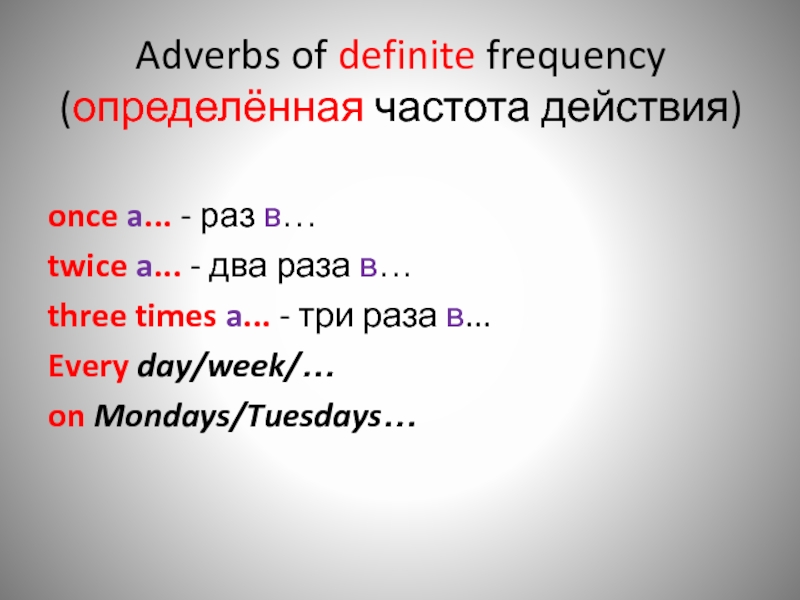 Adverbs of definite frequency
(определённая частота действия)

once a... - раз в…

twice a... - два раза в…

three times a... - три раза в...

Every day/week/…

on Mondays/Tuesdays…